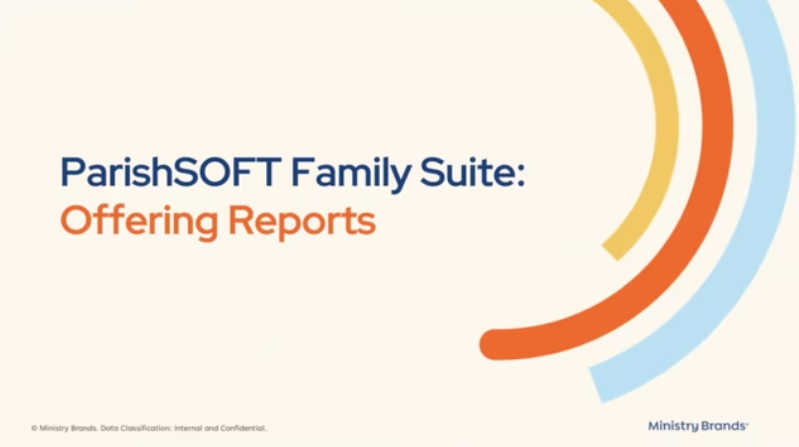 ParishSOFT Family Suite:
Offering Reports

© Ministry Brands. Data Classification: Internal and Confidential.

Ministry Brands